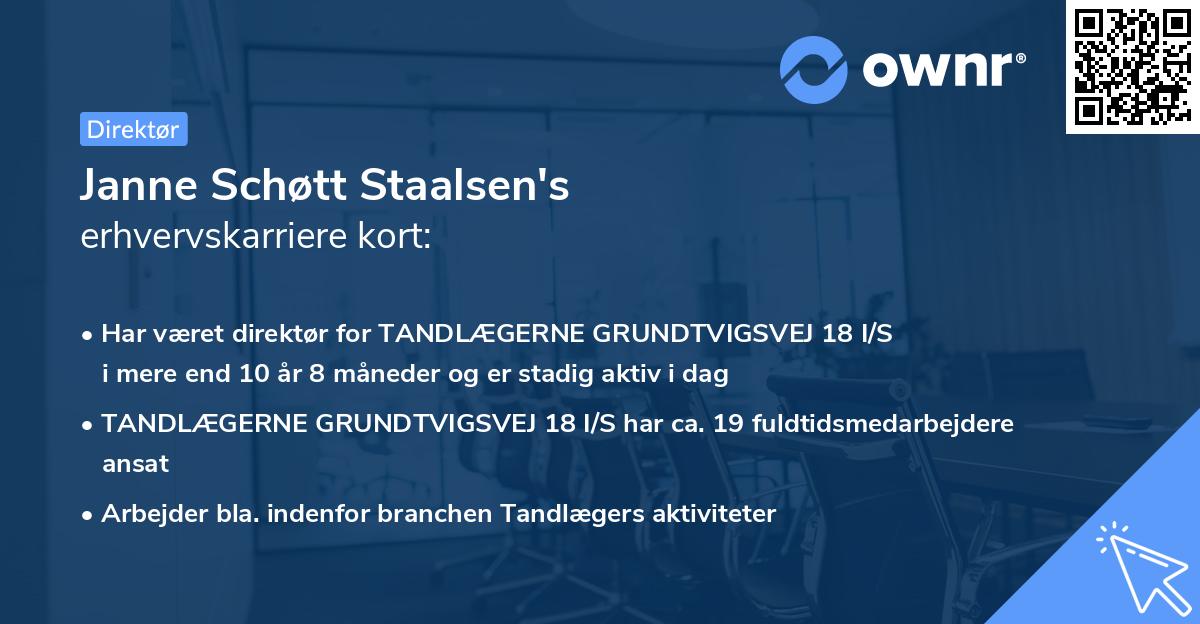 ownr®

Direktør

Janne Schøtt Staalsen's
erhvervskarriere kort:

• Har været direktør for TANDLÆGERNE GRUNDTVIGSVEJ 18 I/S i mere end 10 år 8 måneder og er stadig aktiv i dag

• TANDLÆGERNE GRUNDTVIGSVEJ 18 I/S har ca. 19 fuldtidsmedarbejdere ansat

• Arbejder bla. indenfor branchen Tandlægers aktiviteter